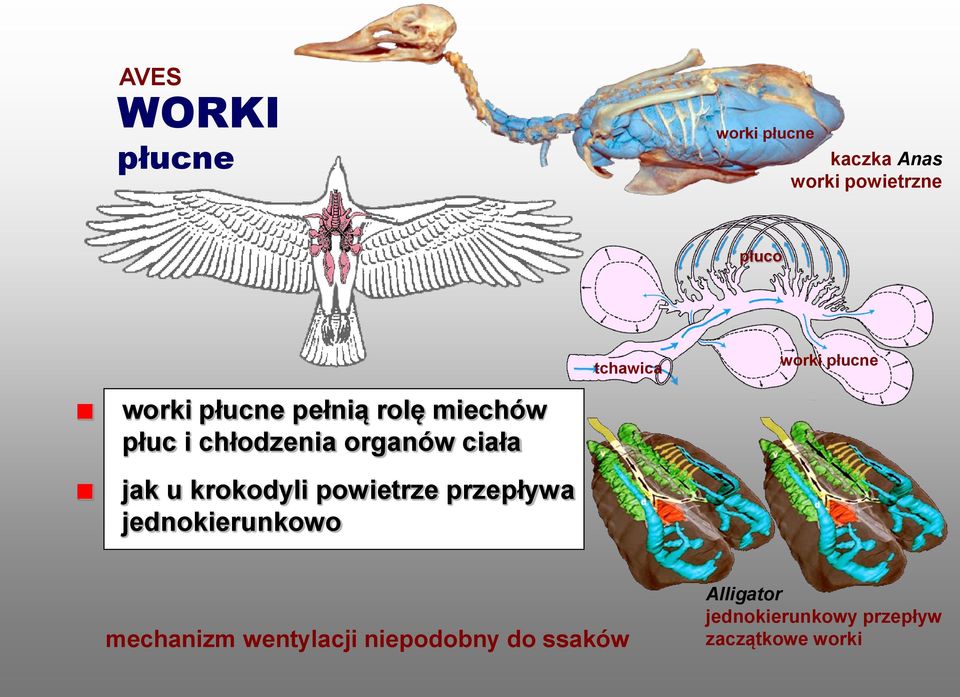 AVES
WORKI
płucne

worki płucne

kaczka Anas
worki powietrzne

płuco

tchawica

worki płucne

worki płucne pełnią rolę miechów płuc i chłodzenia organów ciała

jak u krokodyli powietrze przepływa jednokierunkowo

Alligator
jednokierunkowy przepływ
zaczątkowe worki

mechanizm wentylacji niepodobny do ssaków